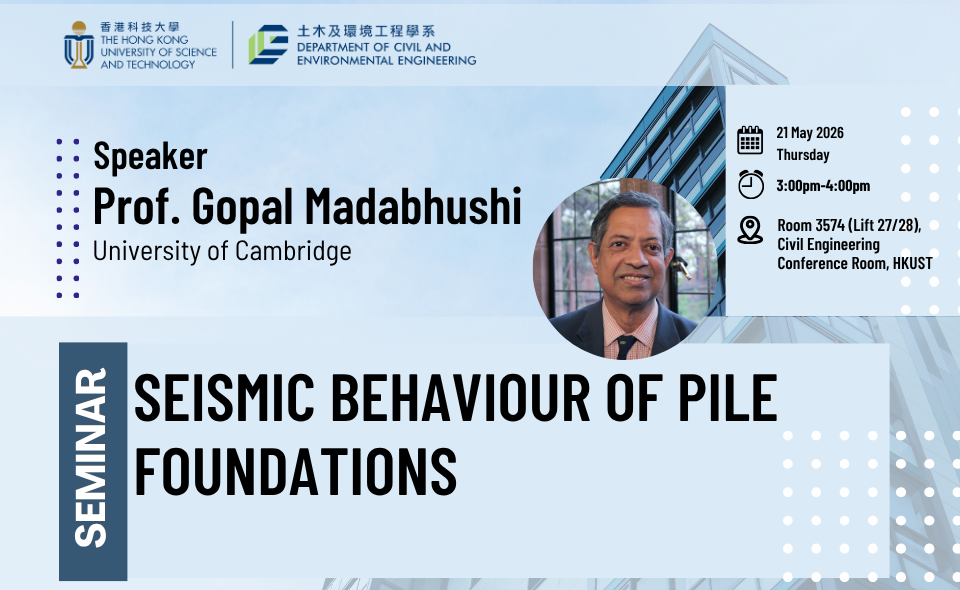 香港科技大學
THE HONG KONG UNIVERSITY OF SCIENCE AND TECHNOLOGY

土木及環境工程學系
DEPARTMENT OF CIVIL AND ENVIRONMENTAL ENGINEERING

Speaker
Prof. Gopal Madabhushi
University of Cambridge

21 May 2026
Thursday

3:00pm-4:00pm

Room 3574 (Lift 27/28), Civil Engineering Conference Room, HKUST

SEMINAR

SEISMIC BEHAVIOUR OF PILE FOUNDATIONS